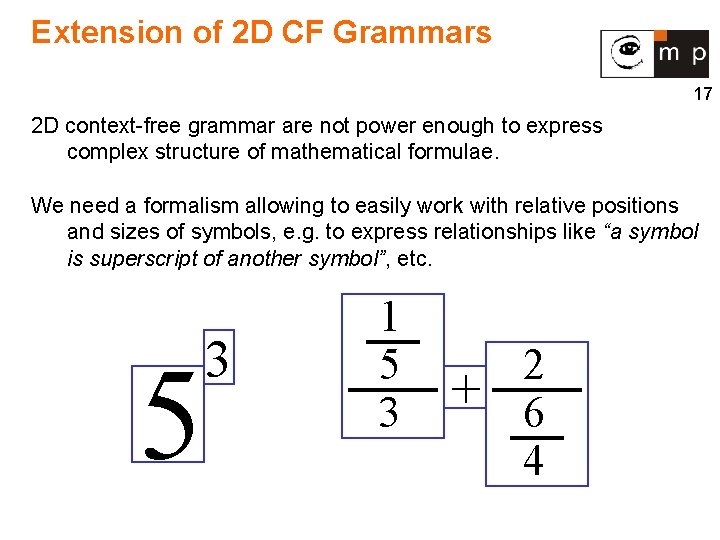 Extension of 2D CF Grammars

m p

17

2D context-free grammar are not power enough to express complex structure of mathematical formulae.

We need a formalism allowing to easily work with relative positions and sizes of symbols, e.g. to express relationships like *“a symbol is superscript of another symbol”*, etc.

$5^3$

$\frac{\frac{1}{5}}{3} + \frac{2}{\frac{6}{4}}$